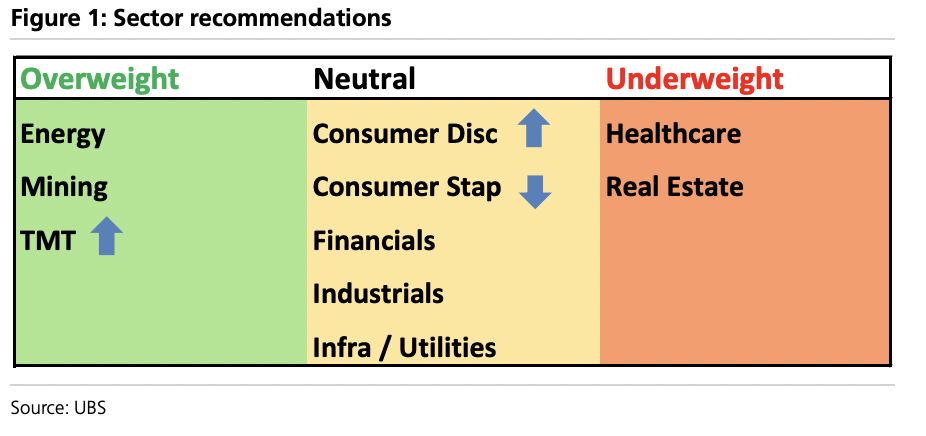 Figure 1: Sector recommendations

| Overweight | Neutral | Underweight |
|---|---|---|
| Energy | Consumer Disc | Healthcare |
| Mining | Consumer Stap | Real Estate |
| TMT | Financials | |
| | Industrials | |
| | Infra / Utilities | |

Source: UBS